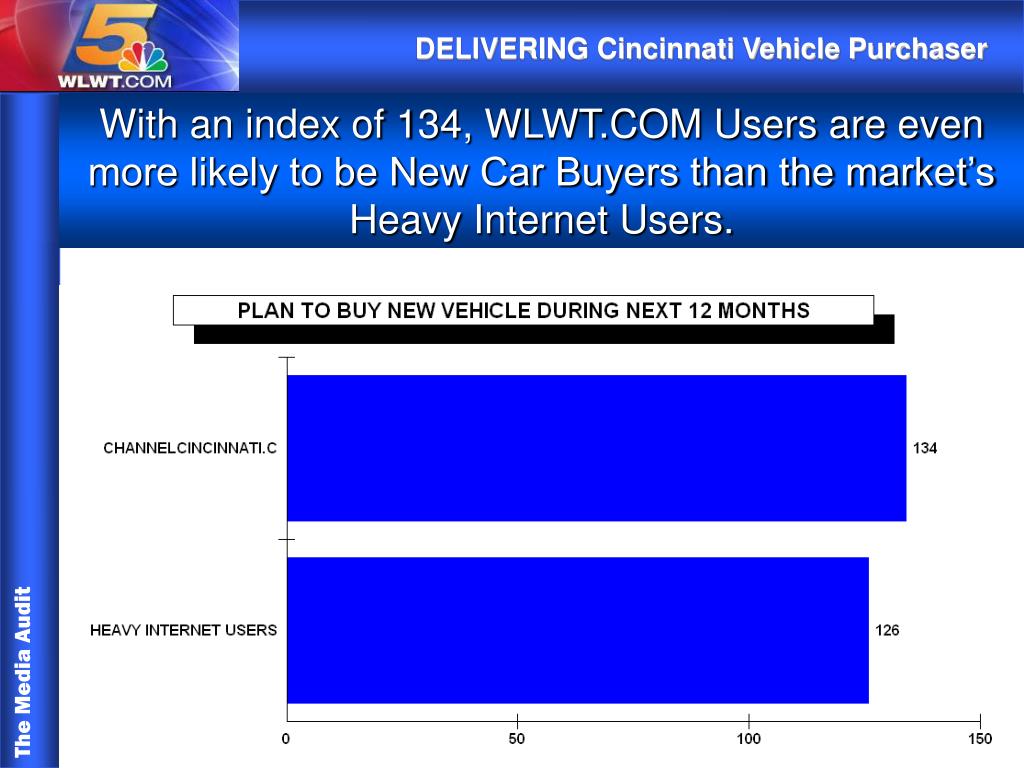 5
WLWT.COM

DELIVERING Cincinnati Vehicle Purchaser

With an index of 134, WLWT.COM Users are even more likely to be New Car Buyers than the market's Heavy Internet Users.

PLAN TO BUY NEW VEHICLE DURING NEXT 12 MONTHS

CHANNELCINCINNATI.C
134

HEAVY INTERNET USERS
126

0
50
100
150

The Media Audit